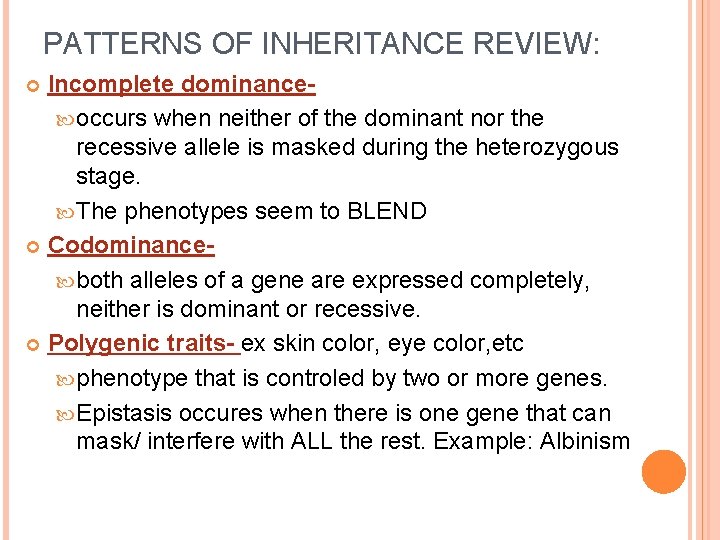 PATTERNS OF INHERITANCE REVIEW:

Incomplete dominance-

occurs when neither of the dominant nor the recessive allele is masked during the heterozygous stage.

The phenotypes seem to BLEND

Codominance-

both alleles of a gene are expressed completely, neither is dominant or recessive.

Polygenic traits- ex skin color, eye color,etc

phenotype that is controled by two or more genes.

Epistasis occures when there is one gene that can mask/ interfere with ALL the rest. Example: Albinism